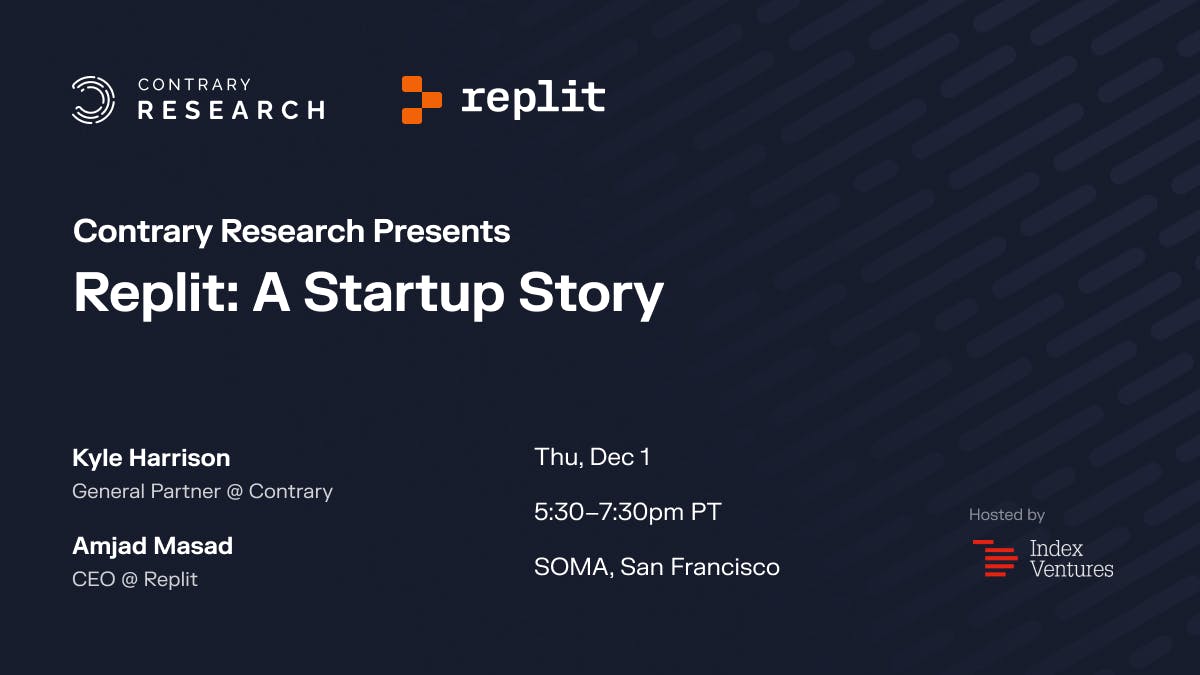 CONTRARY RESEARCH

replit

Contrary Research Presents

Replit: A Startup Story

Kyle Harrison
General Partner @ Contrary

Amjad Masad
CEO @ Replit

Thu, Dec 1

5:30–7:30pm PT

SOMA, San Francisco

Hosted by

Index Ventures